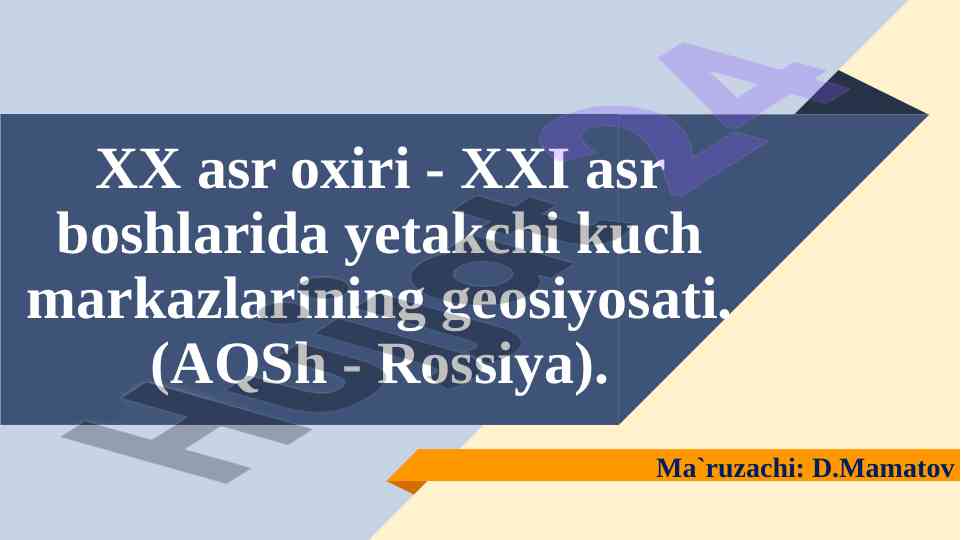 XX asr oxiri - XXI asr boshlarida yetakchi kuch markazlarining geosiyosati. (AQSh - Rossiya).

Ma`ruzachi: D.Mamatov

Hujjat24